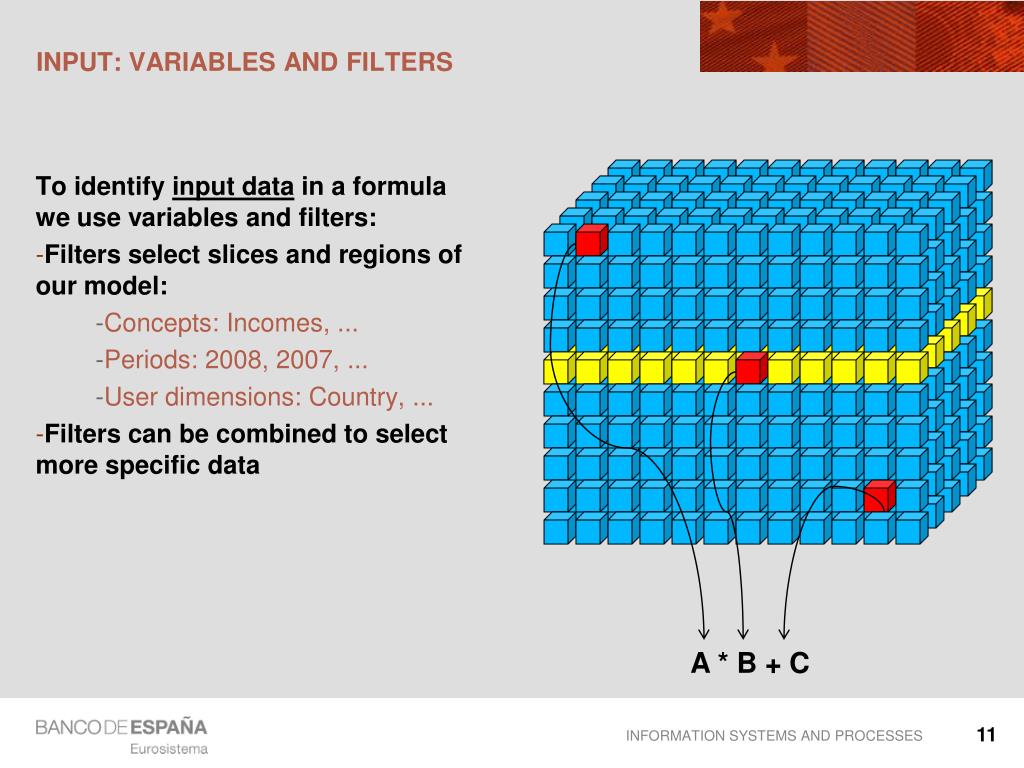 INPUT: VARIABLES AND FILTERS

To identify input data in a formula we use variables and filters:

-Filters select slices and regions of our model:

-Concepts: Incomes, ...

-Periods: 2008, 2007, ...

-User dimensions: Country, ...

-Filters can be combined to select more specific data

A * B + C

BANCO DE ESPAÑA
Eurosistema

INFORMATION SYSTEMS AND PROCESSES

11